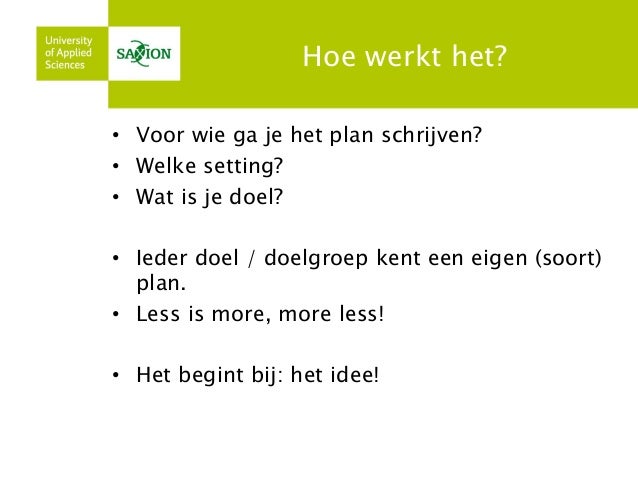 University of Applied Sciences

SAXION

Hoe werkt het?

• Voor wie ga je het plan schrijven?
• Welke setting?
• Wat is je doel?

• Ieder doel / doelgroep kent een eigen (soort) plan.
• Less is more, more less!

• Het begint bij: het idee!